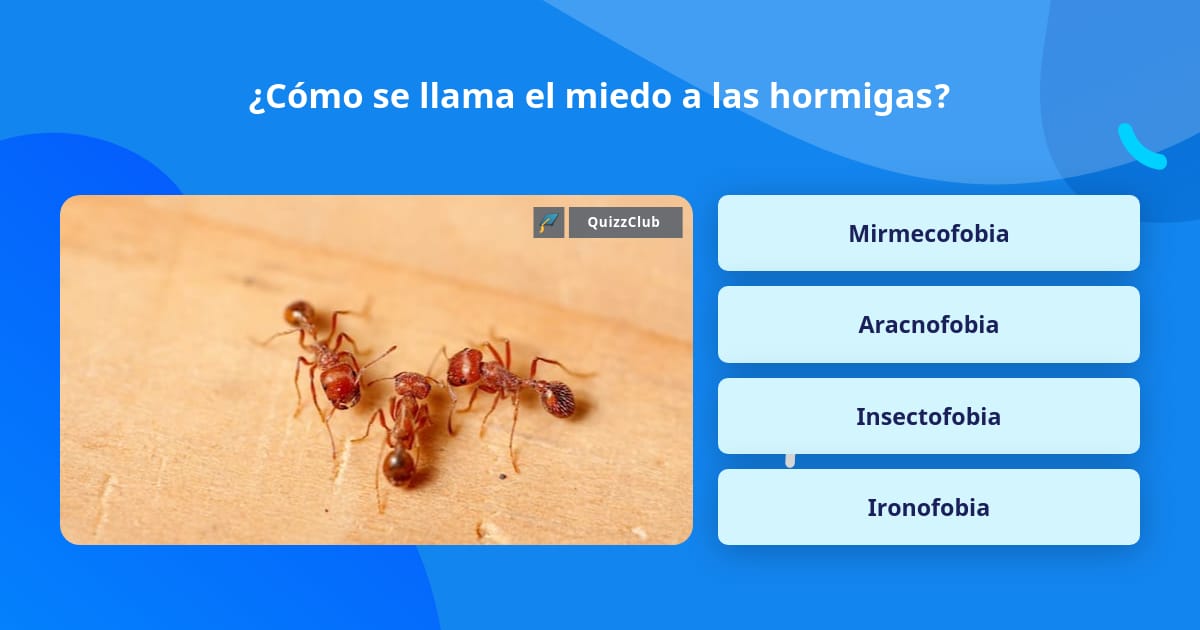 ¿Cómo se llama el miedo a las hormigas?

QuizzClub

Mirmecofobia

Aracnofobia

Insectofobia

Ironofobia